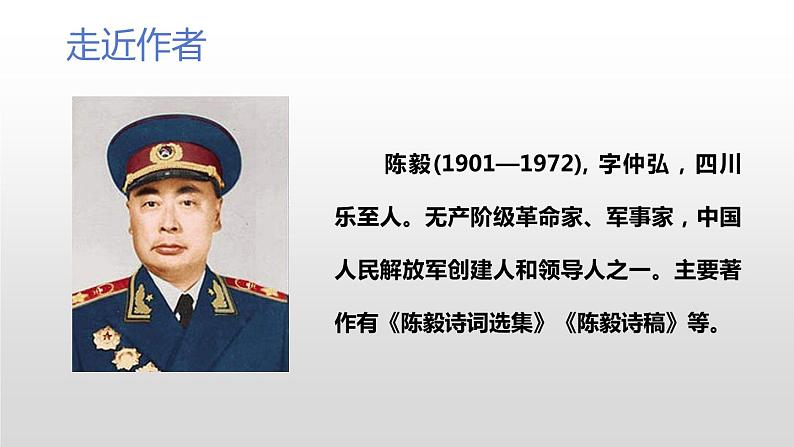 走近作者

陈毅(1901—1972)，字仲弘，四川乐至人。无产阶级革命家、军事家，中国人民解放军创建人和领导人之一。主要著作有《陈毅诗词选集》《陈毅诗稿》等。